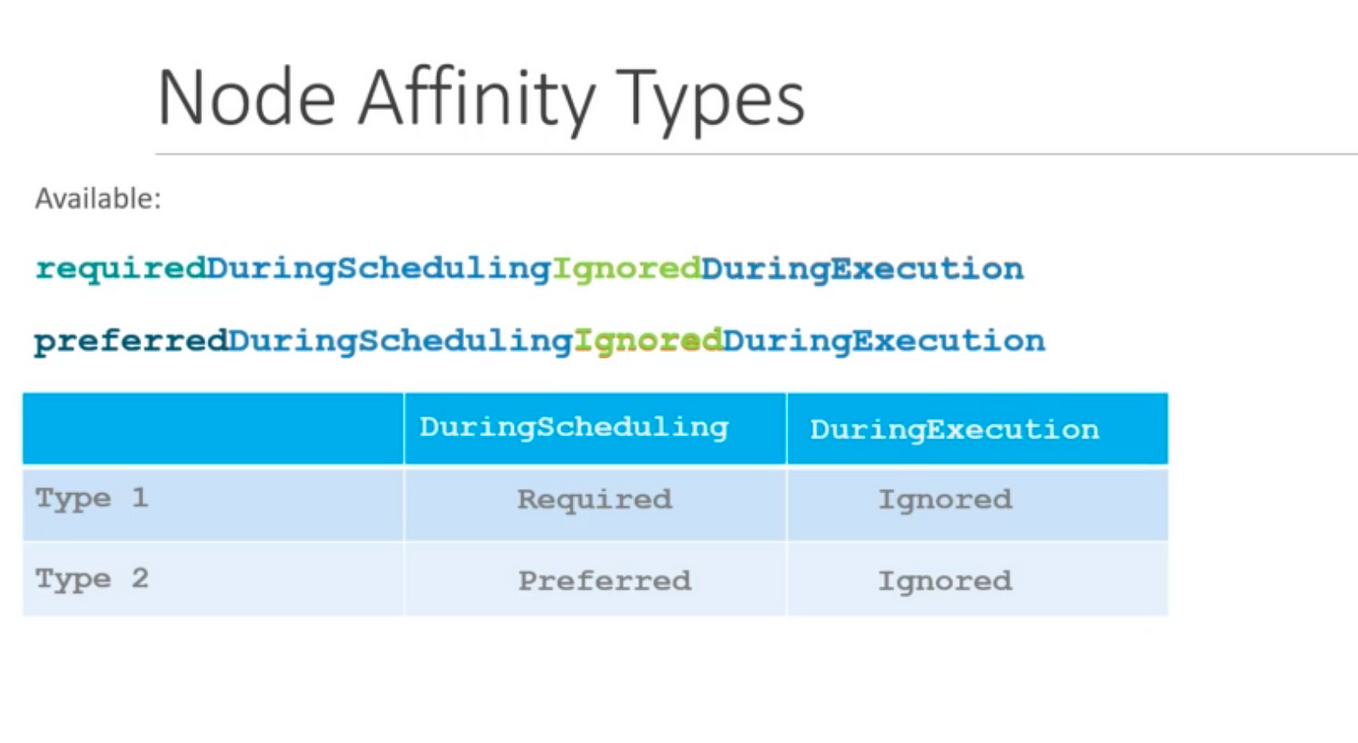 Node Affinity Types

Available:

requiredDuringSchedulingIgnoredDuringExecution

preferredDuringSchedulingIgnoredDuringExecution

| | DuringScheduling | DuringExecution |
|---|---|---|
| Type 1 | Required | Ignored |
| Type 2 | Preferred | Ignored |